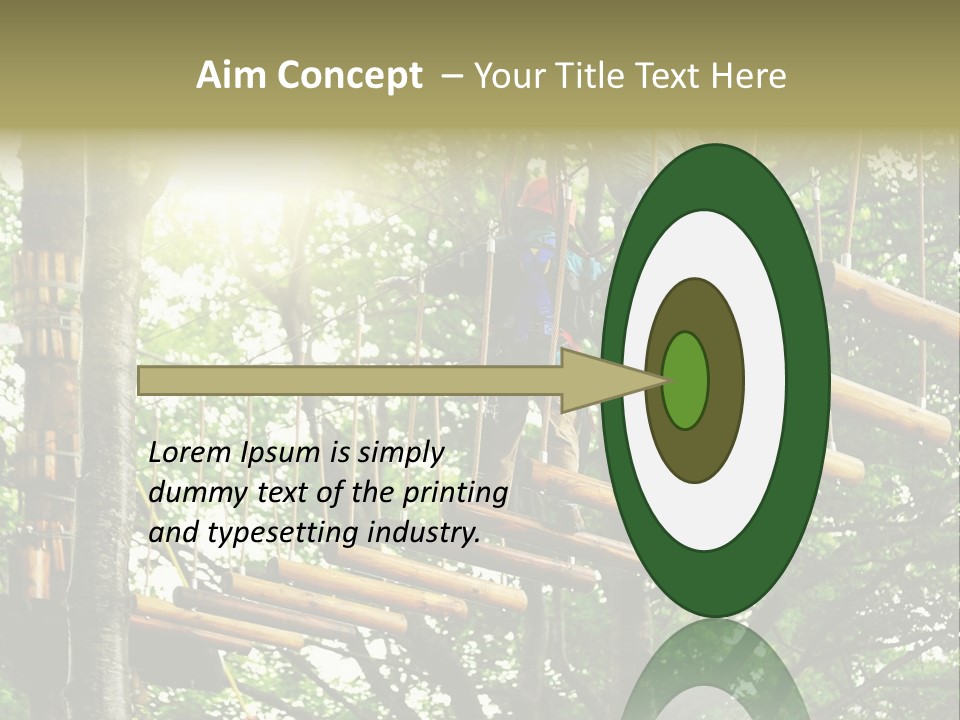 Aim Concept – Your Title Text Here

Lorem Ipsum is simply dummy text of the printing and typesetting industry.